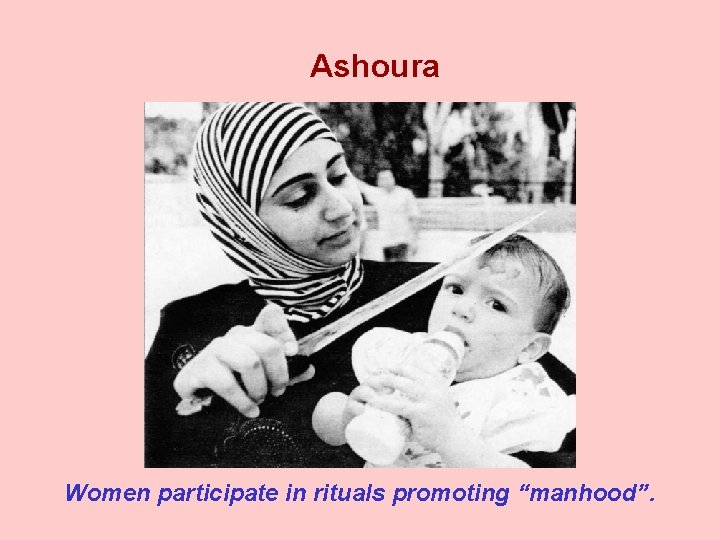 Ashoura

Women participate in rituals promoting “manhood”.